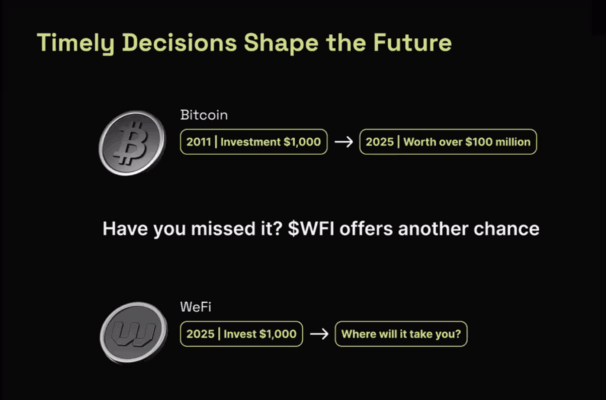 Timely Decisions Shape the Future

Bitcoin

2011 | Investment \$1,000 → 2025 | Worth over \$100 million

Have you missed it? \$WFI offers another chance

WeFi

2025 | Invest \$1,000 → Where will it take you?